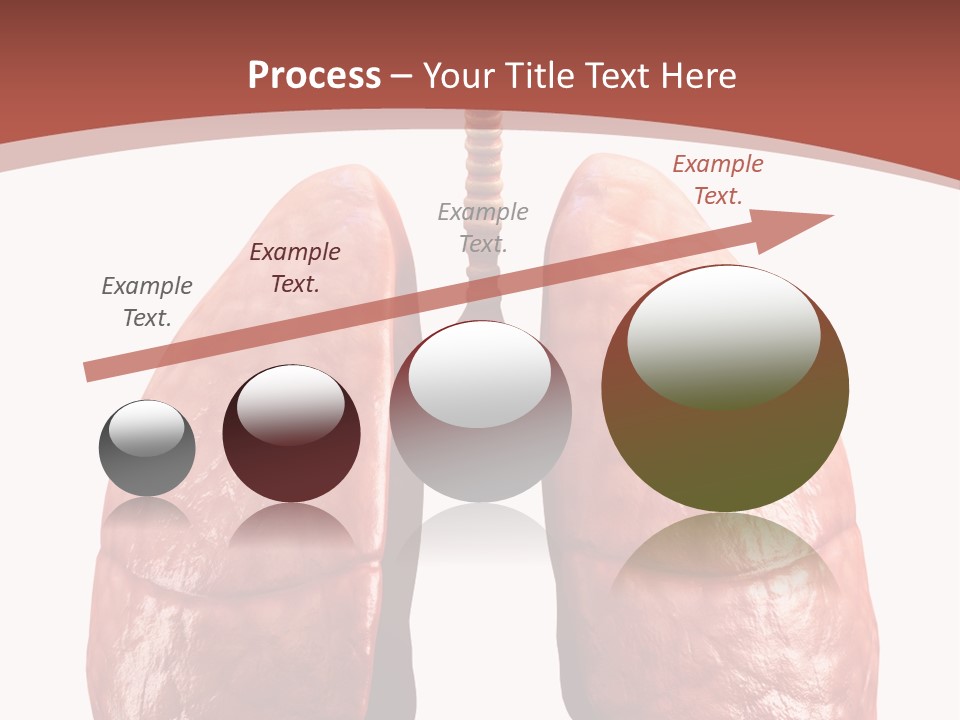 Process – Your Title Text Here

Example Text.

Example Text.

Example Text.

Example Text.